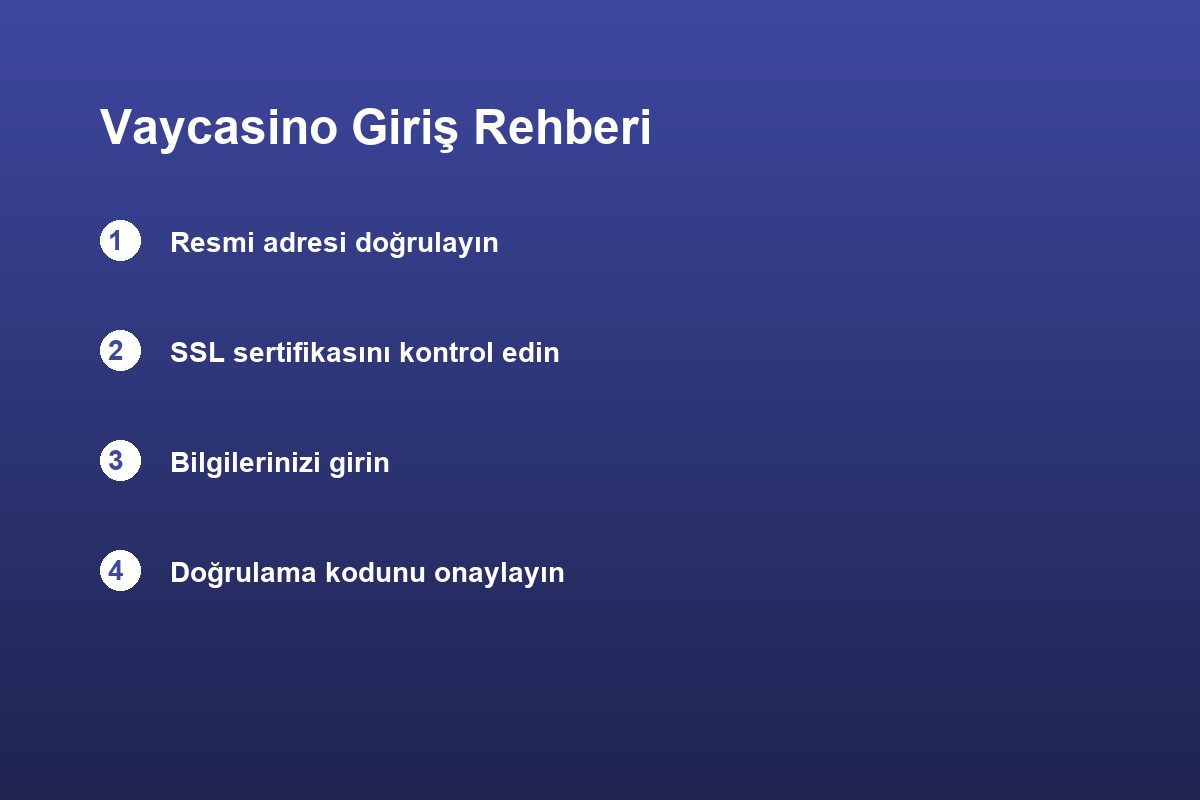 Vaycasino Giriş Rehberi

1 Resmi adresi doğrulayın

2 SSL sertifikasını kontrol edin

3 Bilgilerinizi girin

4 Doğrulama kodunu onaylayın